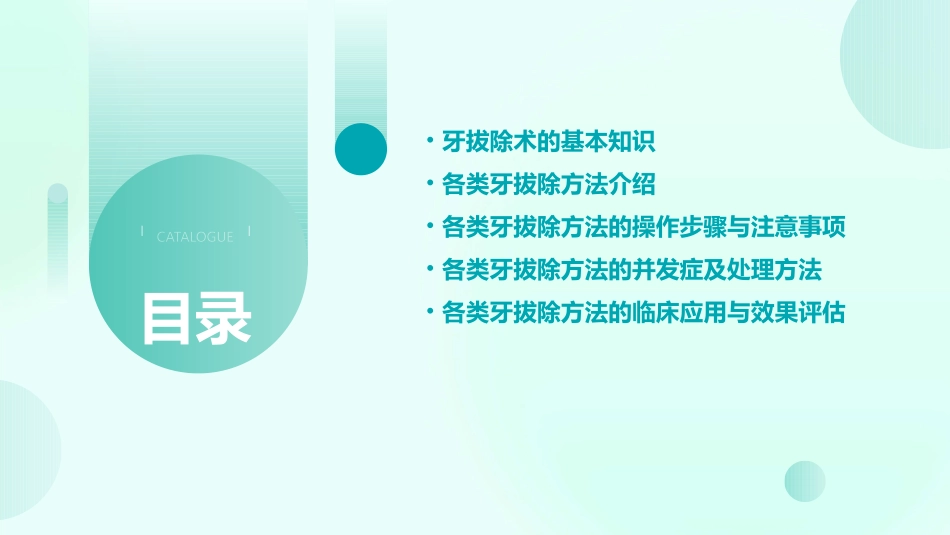 CATALOGUE

目录

• 牙拔除术的基本知识
• 各类牙拔除方法介绍
• 各类牙拔除方法的操作步骤与注意事项
• 各类牙拔除方法的并发症及处理方法
• 各类牙拔除方法的临床应用与效果评估